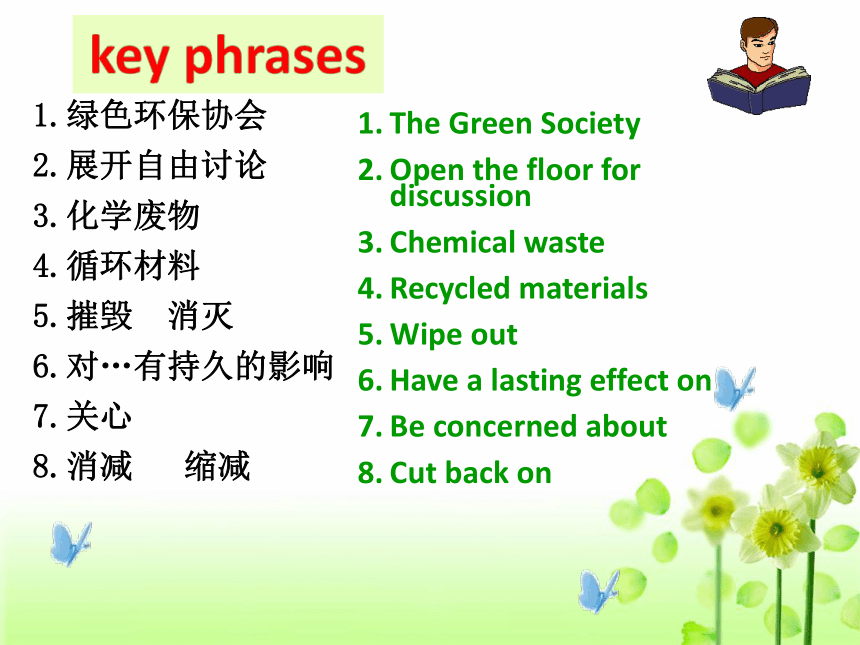 key phrases

1. 绿色环保协会
2. 展开自由讨论
3. 化学废物
4. 循环材料
5. 摧毁　消灭
6. 对…有持久的影响
7. 关心
8. 消减　　缩减

1. The Green Society
2. Open the floor for discussion
3. Chemical waste
4. Recycled materials
5. Wipe out
6. Have a lasting effect on
7. Be concerned about
8. Cut back on